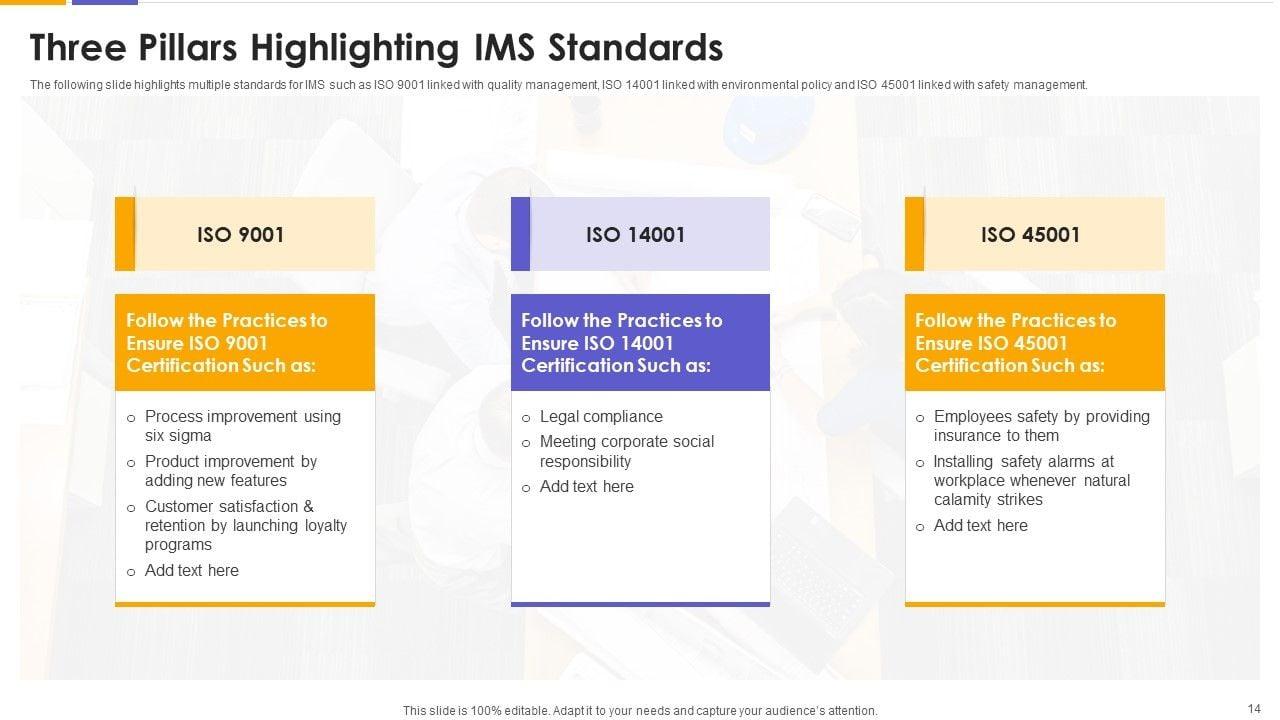 Three Pillars Highlighting IMS Standards

The following slide highlights multiple standards for IMS such as ISO 9001 linked with quality management, ISO 14001 linked with environmental policy and ISO 45001 linked with safety management.

ISO 9001

Follow the Practices to Ensure ISO 9001 Certification Such as:

o Process improvement using six sigma
o Product improvement by adding new features
o Customer satisfaction & retention by launching loyalty programs
o Add text here

ISO 14001

Follow the Practices to Ensure ISO 14001 Certification Such as:

o Legal compliance
o Meeting corporate social responsibility
o Add text here

ISO 45001

Follow the Practices to Ensure ISO 45001 Certification Such as:

o Employees safety by providing insurance to them
o Installing safety alarms at workplace whenever natural calamity strikes
o Add text here

This slide is 100% editable. Adapt it to your needs and capture your audience's attention.

14